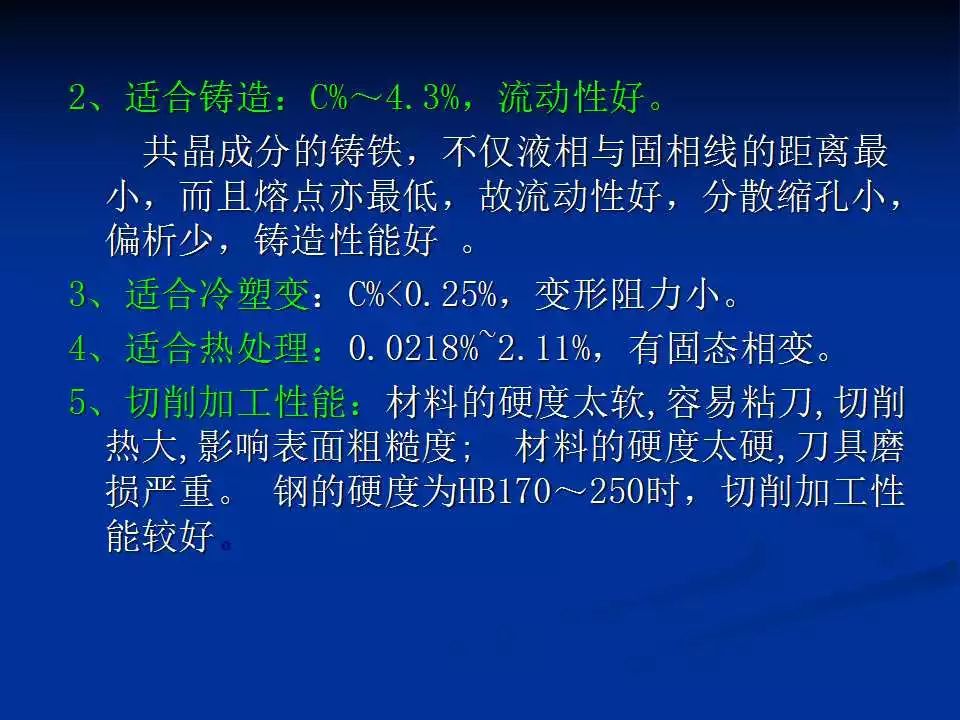 2、适合铸造：C%～4.3%，流动性好。

共晶成分的铸铁，不仅液相与固相线的距离最小，而且熔点亦最低，故流动性好，分散缩孔小，偏析少，铸造性能好 。

3、适合冷塑变：C%<0.25%，变形阻力小。

4、适合热处理：0.0218%~2.11%，有固态相变。

5、切削加工性能：材料的硬度太软,容易粘刀,切削热大,影响表面粗糙度； 材料的硬度太硬,刀具磨损严重。 钢的硬度为HB170～250时，切削加工性能较好。